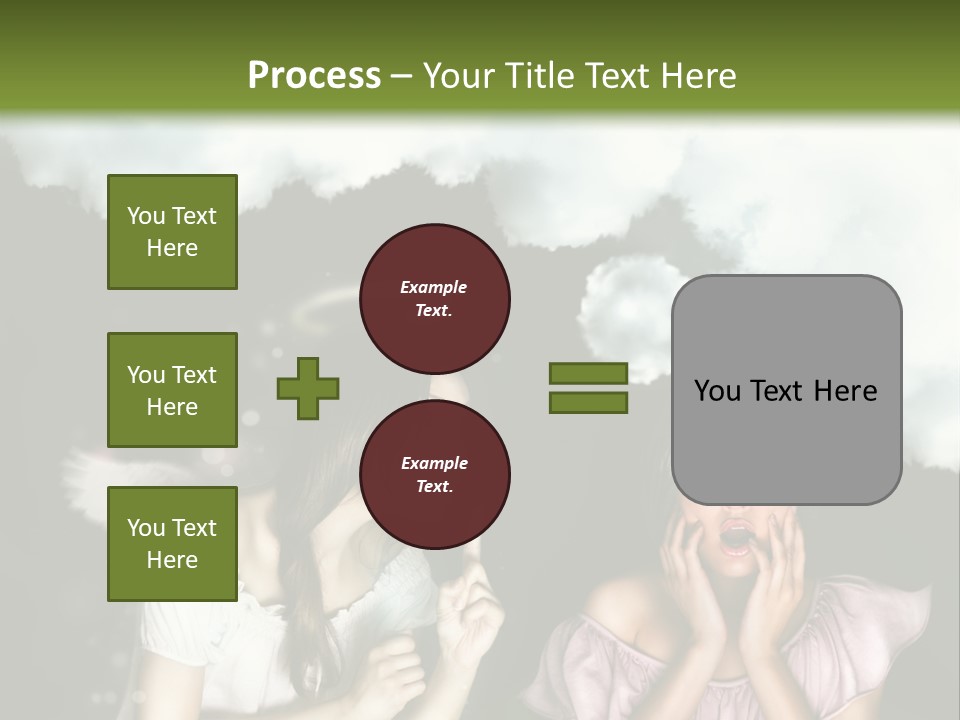 Process – Your Title Text Here

You Text Here

You Text Here

You Text Here

Example Text.

Example Text.

You Text Here